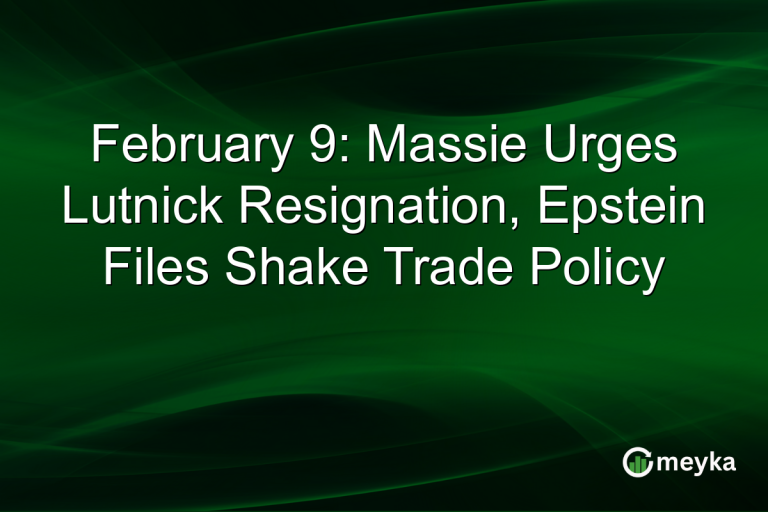 February 9: Massie Urges Lutnick Resignation, Epstein Files Shake Trade Policy

meyka